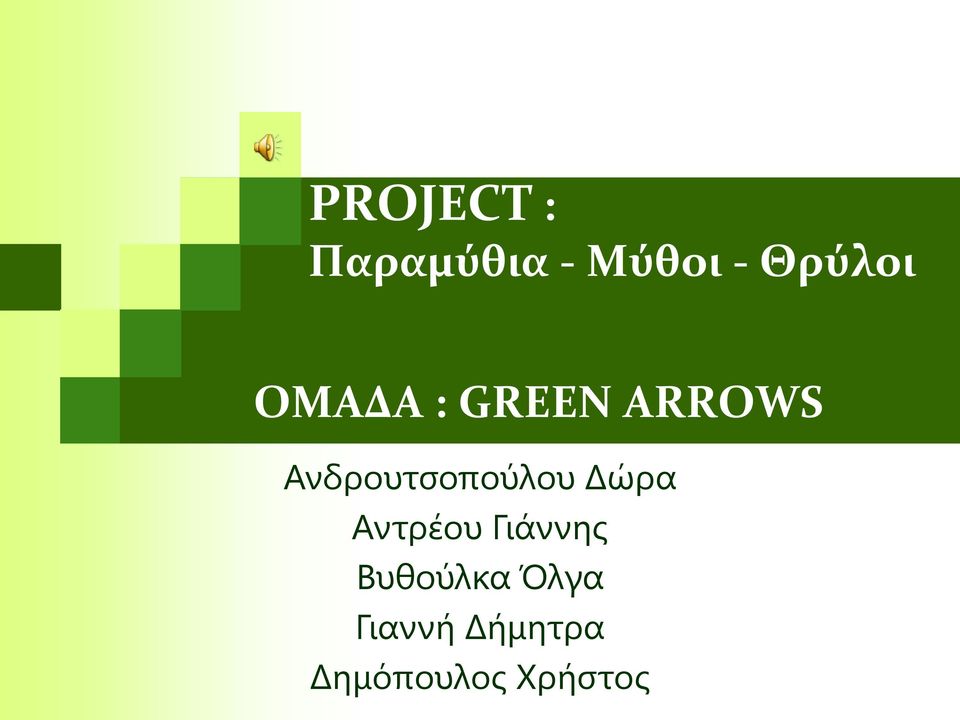 PROJECT :
Παραμύθια - Μύθοι - Θρύλοι

ΟΜΑΔΑ : GREEN ARROWS

Ανδρουτσοπούλου Δώρα
Αντρέου Γιάννης
Βυθούλκα Όλγα
Γιαννή Δήμητρα
Δημόπουλος Χρήστος